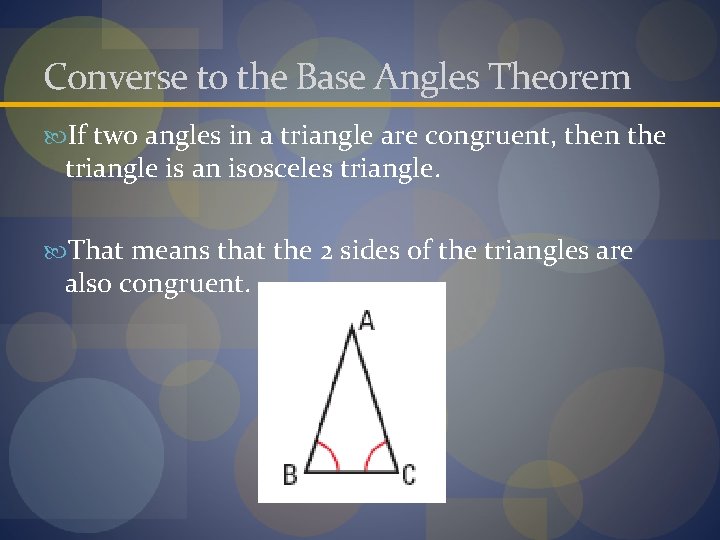 Converse to the Base Angles Theorem

If two angles in a triangle are congruent, then the triangle is an isosceles triangle.

That means that the 2 sides of the triangles are also congruent.

A

B

C